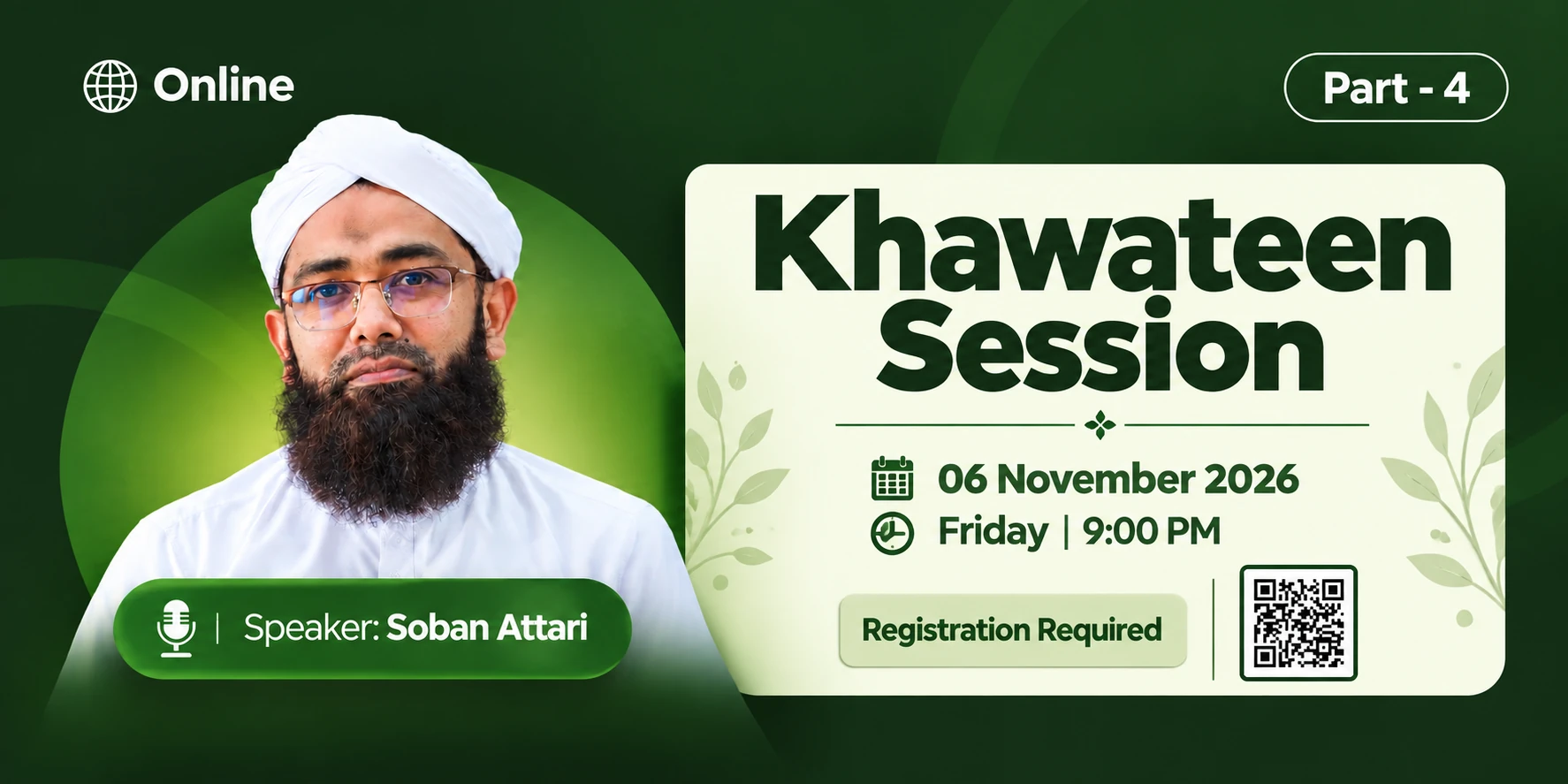 Online

Part - 4

Khawateen Session

06 November 2026
Friday | 9:00 PM

Registration Required

Speaker: Soban Attari